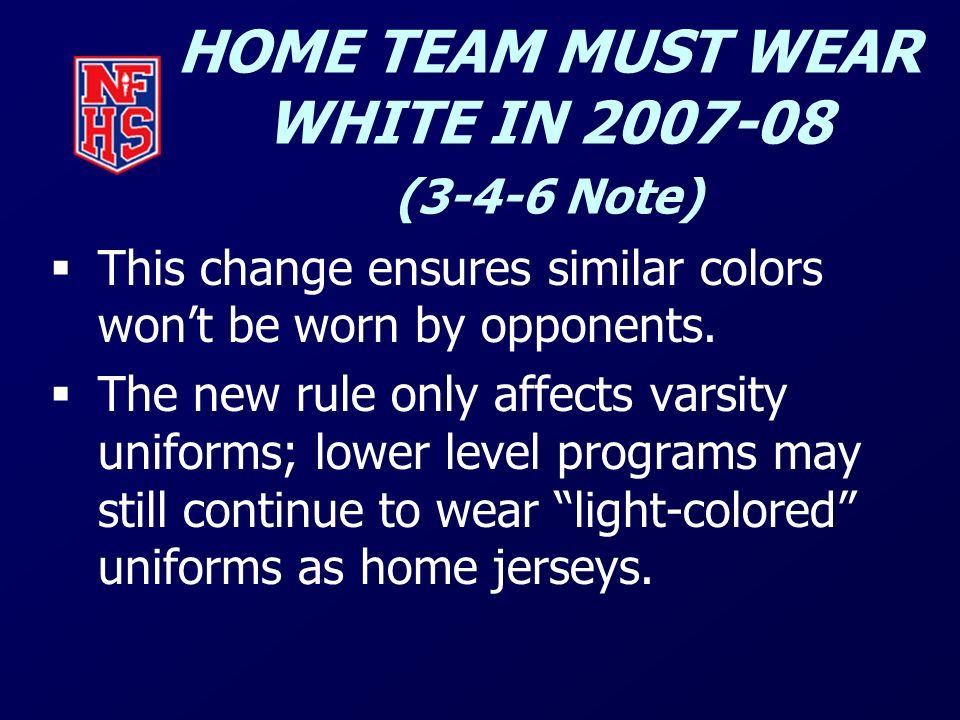 NFHS

HOME TEAM MUST WEAR WHITE IN 2007-08

(3-4-6 Note)

▪ This change ensures similar colors won’t be worn by opponents.

▪ The new rule only affects varsity uniforms; lower level programs may still continue to wear “light-colored” uniforms as home jerseys.